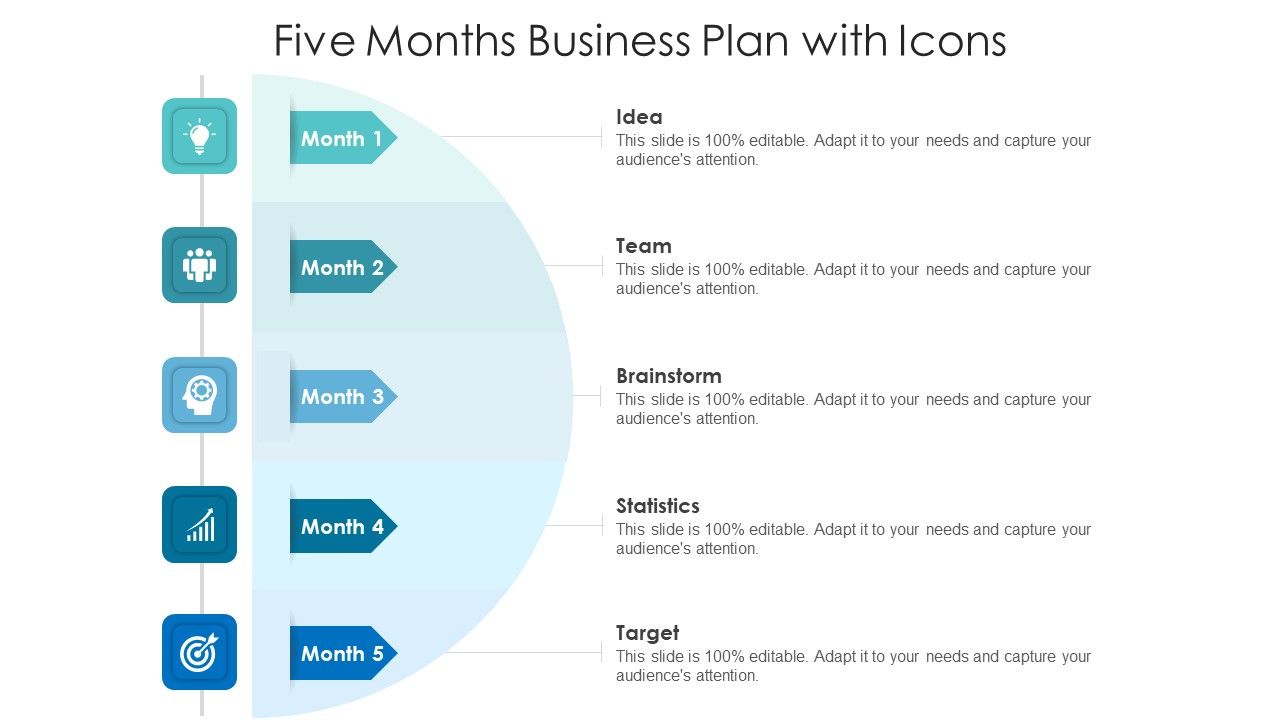 Five Months Business Plan with Icons

Month 1

Idea
This slide is 100% editable. Adapt it to your needs and capture your audience's attention.

Month 2

Team
This slide is 100% editable. Adapt it to your needs and capture your audience's attention.

Month 3

Brainstorm
This slide is 100% editable. Adapt it to your needs and capture your audience's attention.

Month 4

Statistics
This slide is 100% editable. Adapt it to your needs and capture your audience's attention.

Month 5

Target
This slide is 100% editable. Adapt it to your needs and capture your audience's attention.